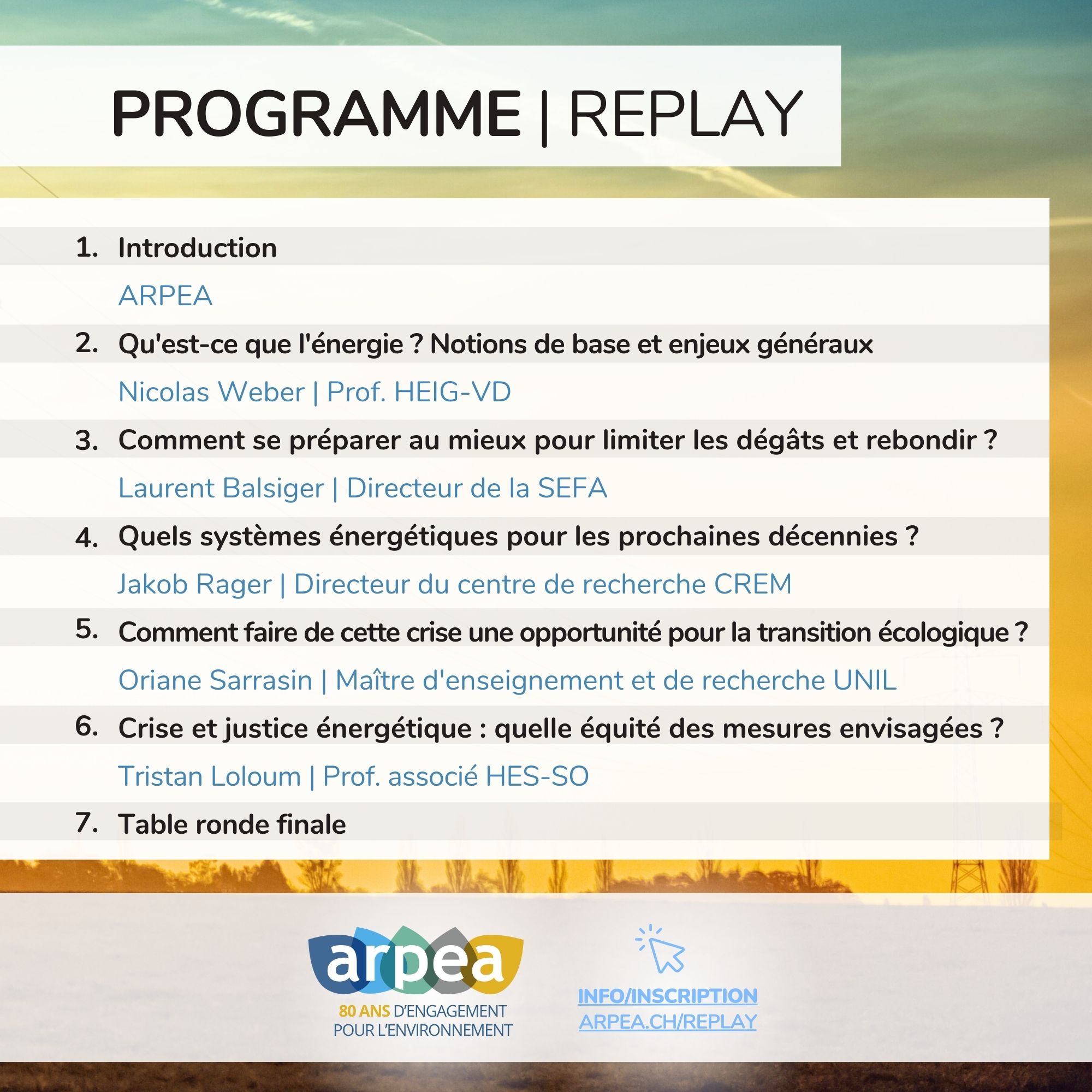 PROGRAMME | REPLAY

1. Introduction

ARPEA

2. Qu'est-ce que l'énergie ? Notions de base et enjeux généraux

Nicolas Weber | Prof. HEIG-VD

3. Comment se préparer au mieux pour limiter les dégâts et rebondir ?

Laurent Balsiger | Directeur de la SEFA

4. Quels systèmes énergétiques pour les prochaines décennies ?

Jakob Rager | Directeur du centre de recherche CREM

5. Comment faire de cette crise une opportunité pour la transition écologique ?

Oriane Sarrasin | Maître d'enseignement et de recherche UNIL

6. Crise et justice énergétique : quelle équité des mesures envisagées ?

Tristan Loloum | Prof. associé HES-SO

7. Table ronde finale

arpea

80 ANS D'ENGAGEMENT POUR L'ENVIRONNEMENT

INFO/INSCRIPTION
ARPEA.CH/REPLAY